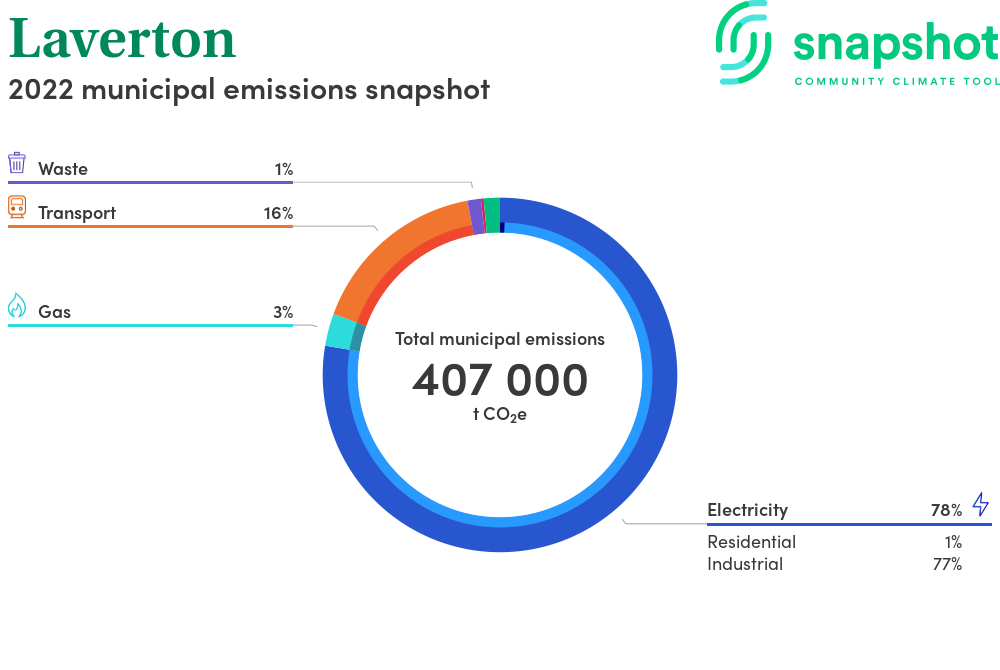 Laverton
2022 municipal emissions snapshot

snapshot
COMMUNITY CLIMATE TOOL

Waste 1%

Transport 16%

Gas 3%

Total municipal emissions
407 000
t $CO_2e$

Electricity 78%
Residential 1%
Industrial 77%